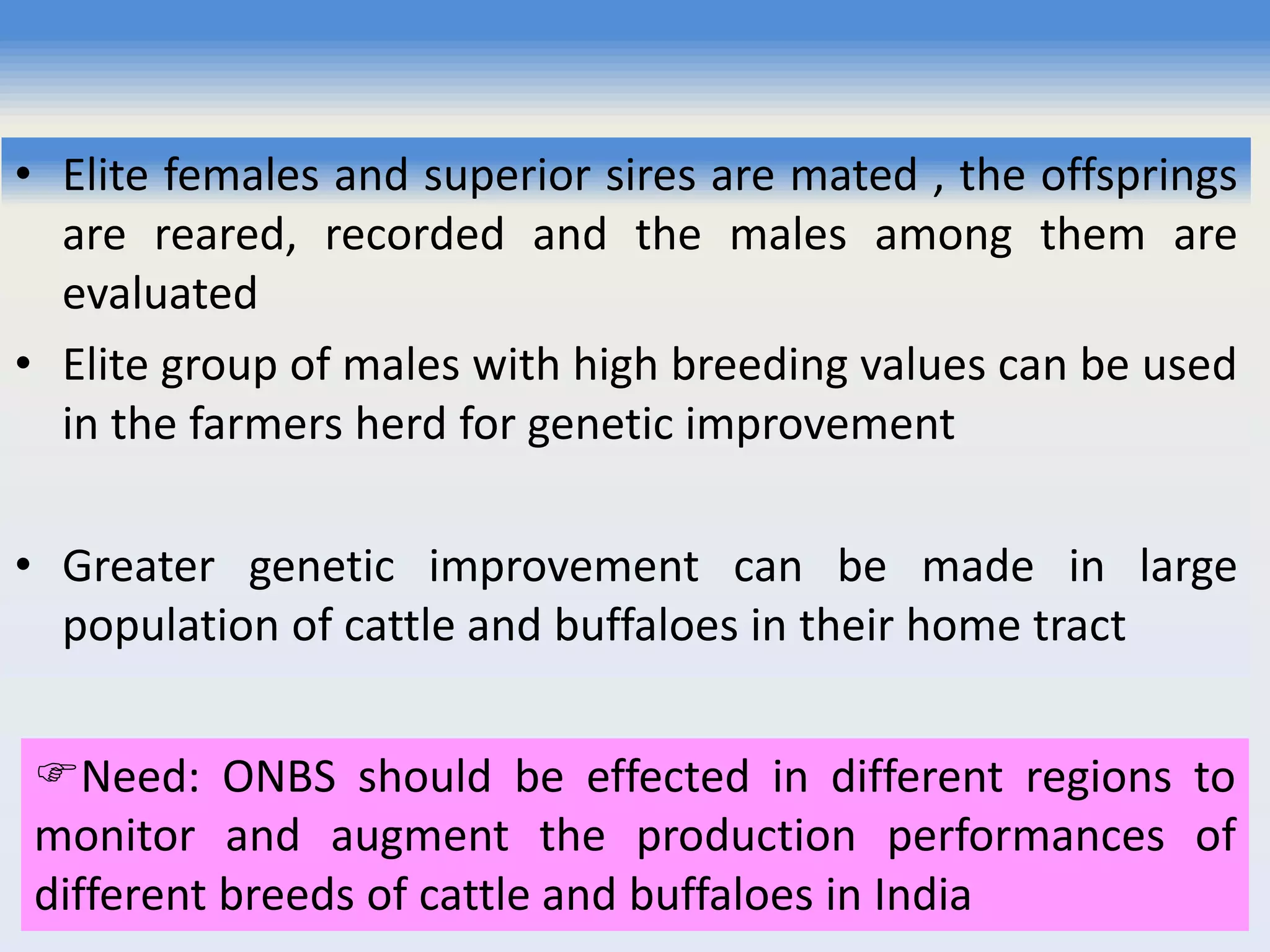 • Elite females and superior sires are mated , the offsprings are reared, recorded and the males among them are evaluated

• Elite group of males with high breeding values can be used in the farmers herd for genetic improvement

• Greater genetic improvement can be made in large population of cattle and buffaloes in their home tract

☞Need: ONBS should be effected in different regions to monitor and augment the production performances of different breeds of cattle and buffaloes in India